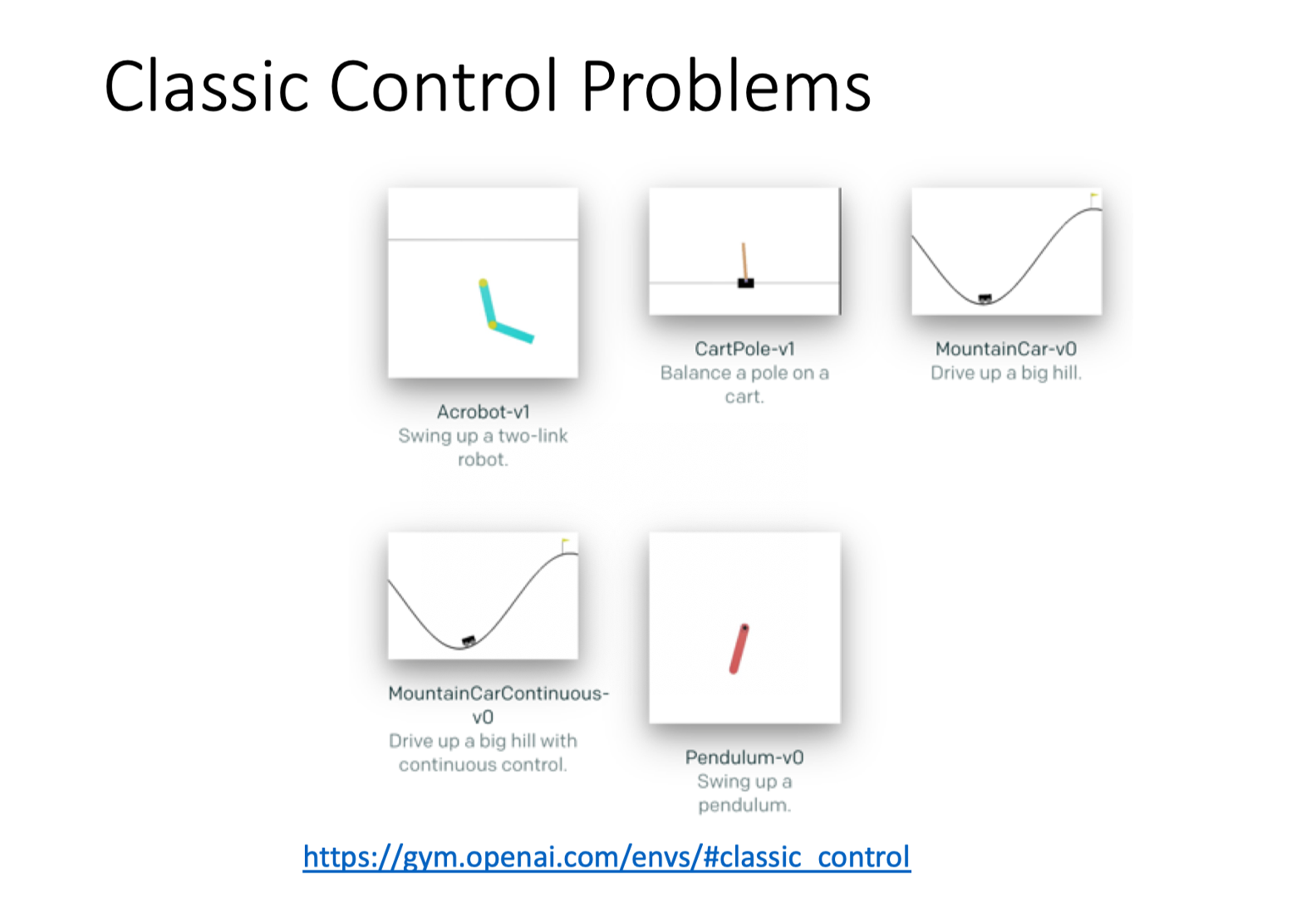 Classic Control Problems

Acrobot-v1
Swing up a two-link robot.

CartPole-v1
Balance a pole on a cart.

MountainCar-v0
Drive up a big hill.

MountainCarContinuous-v0
Drive up a big hill with continuous control.

Pendulum-v0
Swing up a pendulum.

https://gym.openai.com/envs/#classic_control